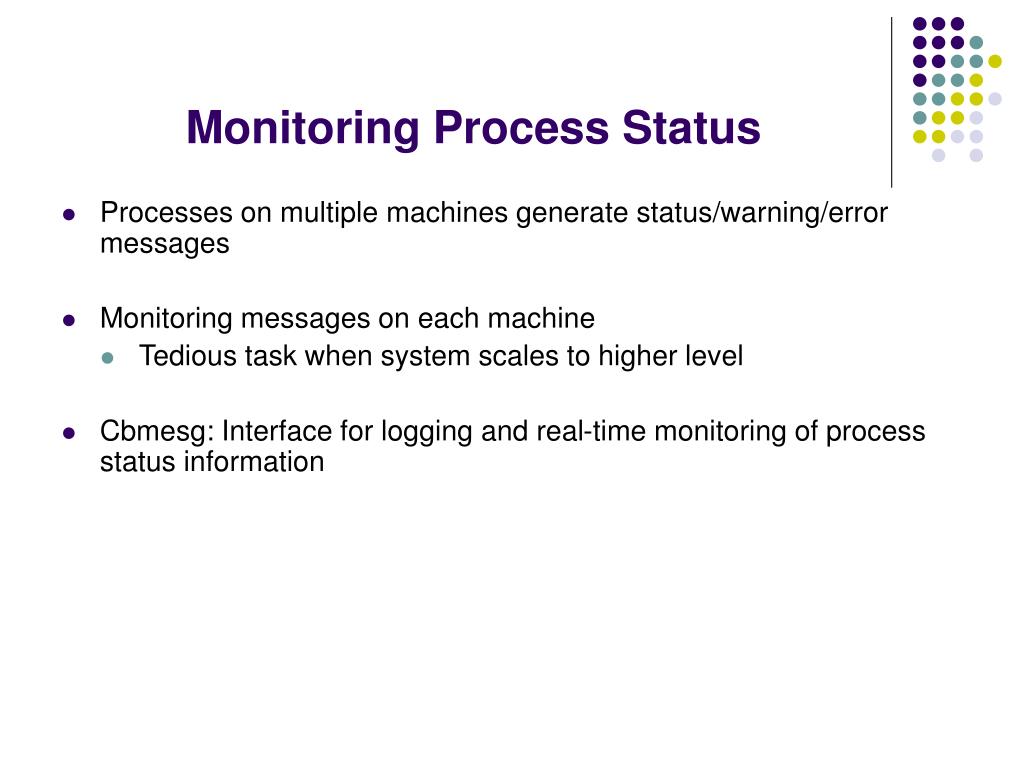 Monitoring Process Status

- Processes on multiple machines generate status/warning/error messages

- Monitoring messages on each machine
  - Tedious task when system scales to higher level

- Cbmesg: Interface for logging and real-time monitoring of process status information